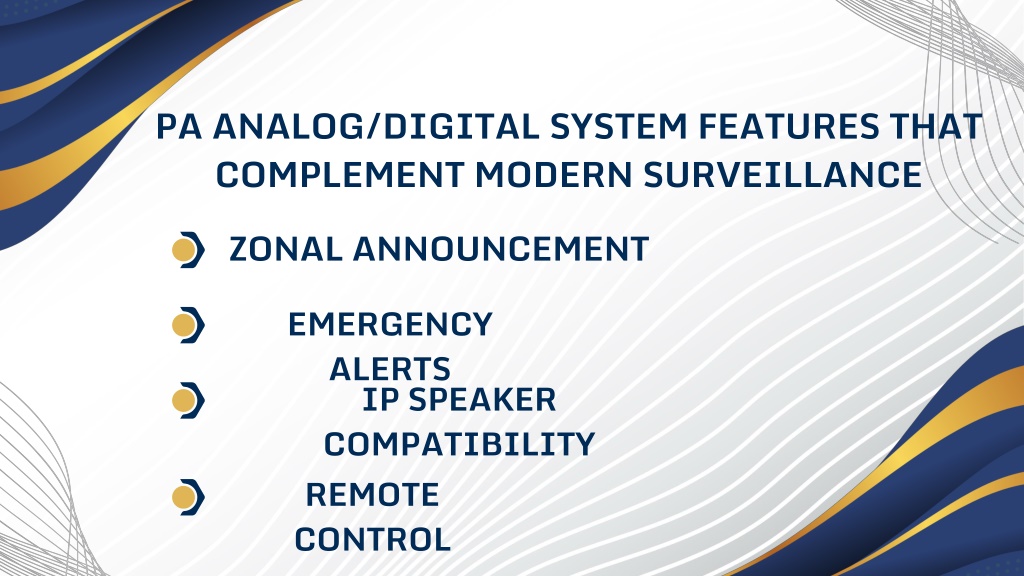 PA ANALOG/DIGITAL SYSTEM FEATURES THAT COMPLEMENT MODERN SURVEILLANCE

ZONAL ANNOUNCEMENT

EMERGENCY ALERTS

IP SPEAKER COMPATIBILITY

REMOTE CONTROL